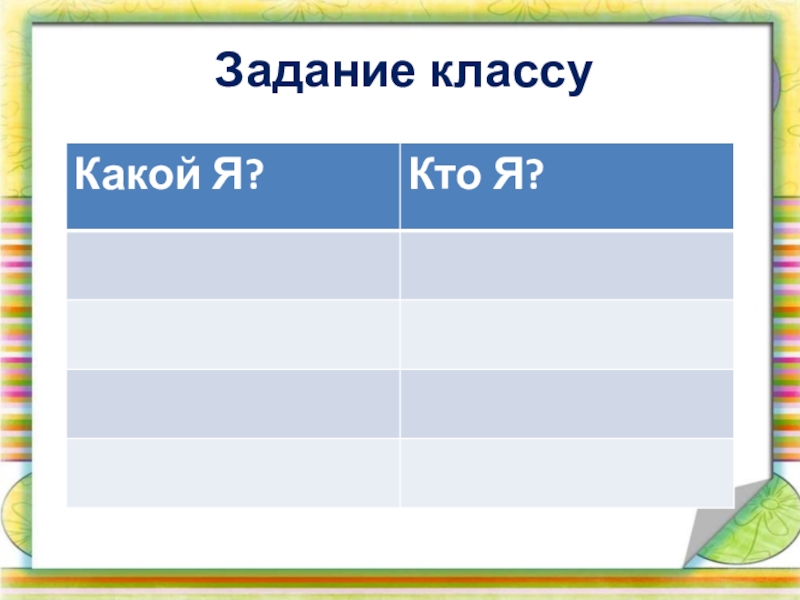 Задание классу

| Какой Я? | Кто Я? |
|---|---|
| | |
| | |
| | |
| | |